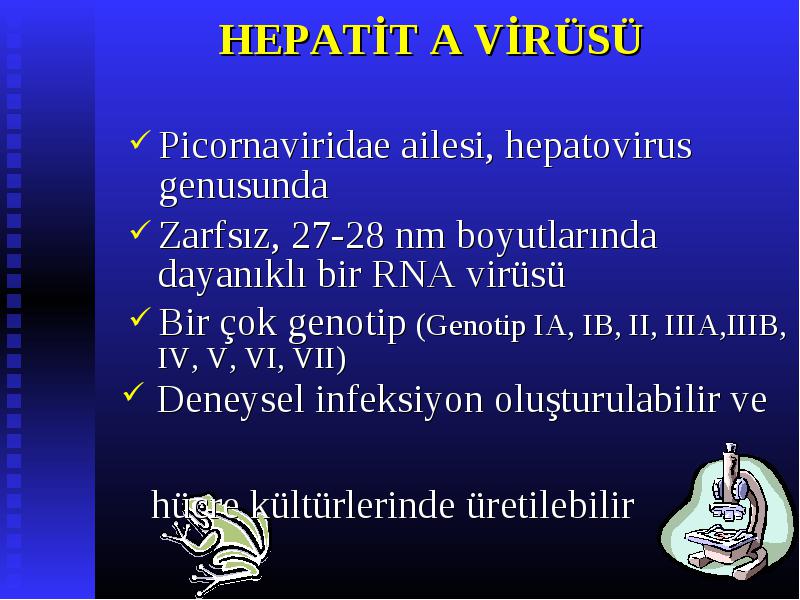 HEPATİT A VİRÜSÜ

✓ Picornaviridae ailesi, hepatovirus genusunda

✓ Zarfsız, 27-28 nm boyutlarında dayanıklı bir RNA virüsü

✓ Bir çok genotip (Genotip IA, IB, II, IIIA,IIIB, IV, V, VI, VII)

✓ Deneysel infeksiyon oluşturulabilir ve

hücre kültürlerinde üretilebilir